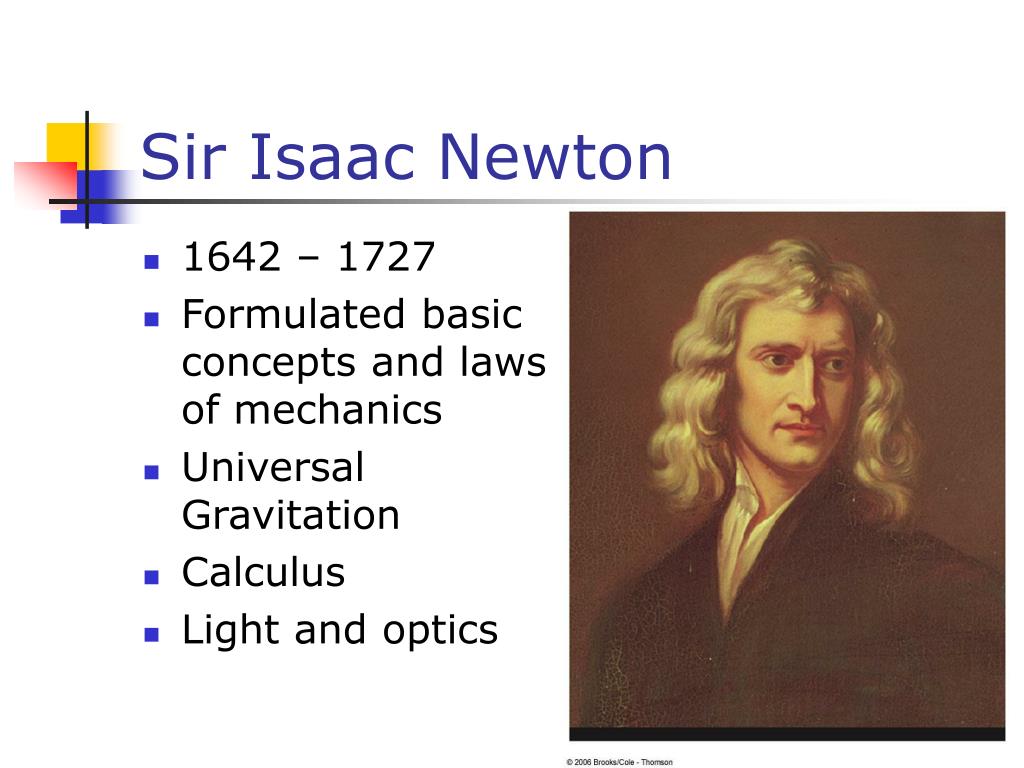 Sir Isaac Newton

- 1642 – 1727
- Formulated basic concepts and laws of mechanics
- Universal Gravitation
- Calculus
- Light and optics

© 2006 Brooks/Cole - Thomson